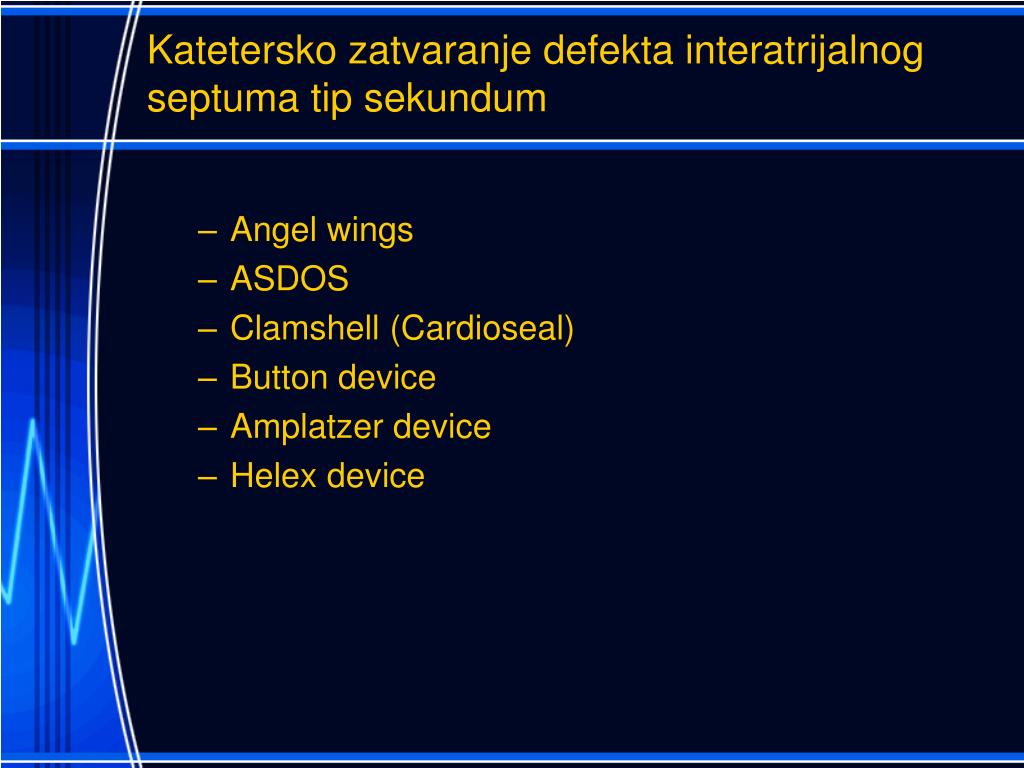 Katetersko zatvaranje defekta interatrijalnog septuma tip sekundum

– Angel wings
– ASDOS
– Clamshell (Cardioseal)
– Button device
– Amplatzer device
– Helex device